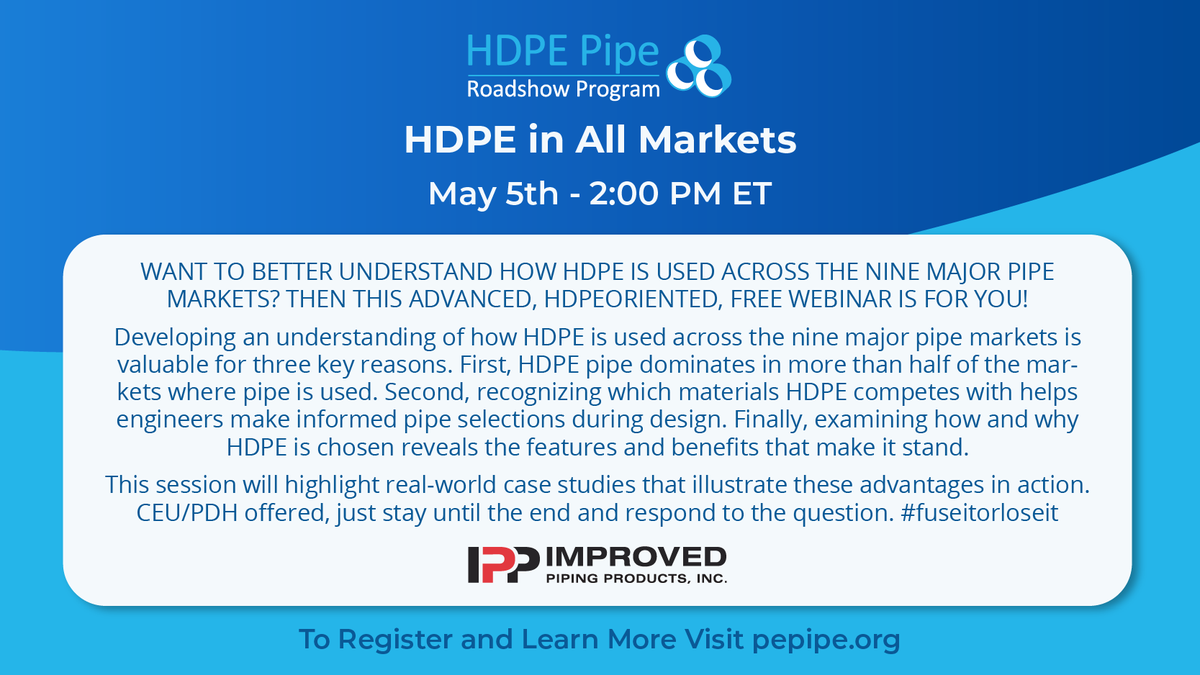 HDPE Pipe
Roadshow Program

HDPE in All Markets

May 5th - 2:00 PM ET

WANT TO BETTER UNDERSTAND HOW HDPE IS USED ACROSS THE NINE MAJOR PIPE MARKETS? THEN THIS ADVANCED, HDPEORIENTED, FREE WEBINAR IS FOR YOU!

Developing an understanding of how HDPE is used across the nine major pipe markets is valuable for three key reasons. First, HDPE pipe dominates in more than half of the markets where pipe is used. Second, recognizing which materials HDPE competes with helps engineers make informed pipe selections during design. Finally, examining how and why HDPE is chosen reveals the features and benefits that make it stand.

This session will highlight real-world case studies that illustrate these advantages in action. CEU/PDH offered, just stay until the end and respond to the question. #fuseitorloseit

IPP IMPROVED
PIPING PRODUCTS, INC.

To Register and Learn More Visit pepipe.org